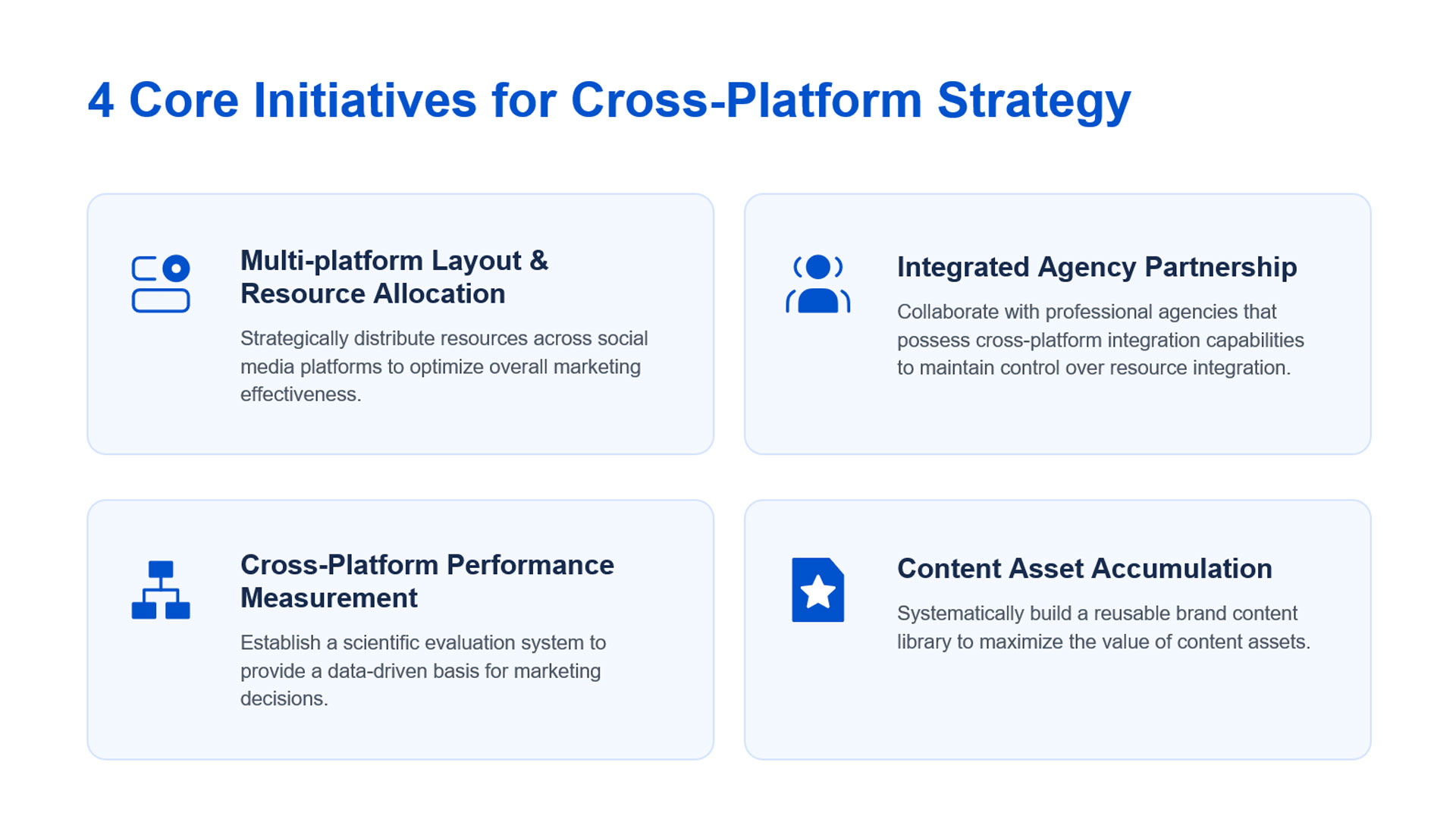 4 Core Initiatives for Cross-Platform Strategy

Multi-platform Layout & Resource Allocation

Strategically distribute resources across social media platforms to optimize overall marketing effectiveness.

Integrated Agency Partnership

Collaborate with professional agencies that possess cross-platform integration capabilities to maintain control over resource integration.

Cross-Platform Performance Measurement

Establish a scientific evaluation system to provide a data-driven basis for marketing decisions.

Content Asset Accumulation

Systematically build a reusable brand content library to maximize the value of content assets.